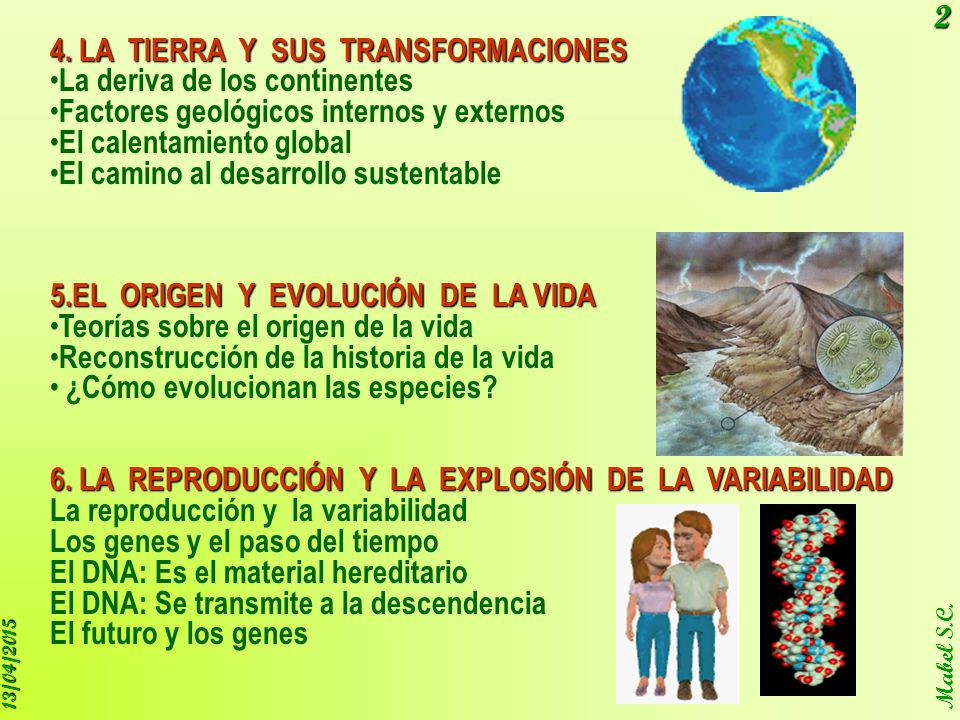 2

4. LA TIERRA Y SUS TRANSFORMACIONES
•La deriva de los continentes
•Factores geológicos internos y externos
•El calentamiento global
•El camino al desarrollo sustentable

5.EL ORIGEN Y EVOLUCIÓN DE LA VIDA
•Teorías sobre el origen de la vida
•Reconstrucción de la historia de la vida
• ¿Cómo evolucionan las especies?

6. LA REPRODUCCIÓN Y LA EXPLOSIÓN DE LA VARIABILIDAD
La reproducción y la variabilidad
Los genes y el paso del tiempo
El DNA: Es el material hereditario
El DNA: Se transmite a la descendencia
El futuro y los genes

13/04/2015

Mabel S.C.